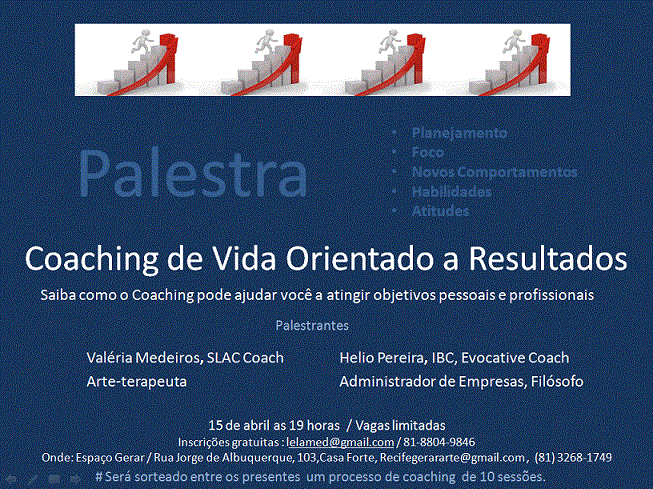 Palestra

• Planejamento
• Foco
• Novos Comportamentos
• Habilidades
• Atitudes

Coaching de Vida Orientado a Resultados

Saiba como o Coaching pode ajudar você a atingir objetivos pessoais e profissionais

Palestrantes

Valéria Medeiros, SLAC Coach
Arte-terapeuta

Helio Pereira, IBC, Evocative Coach
Administrador de Empresas, Filósofo

15 de abril as 19 horas / Vagas limitadas
Inscrições gratuitas : lelamed@gmail.com / 81-8804-9846
Onde: Espaço Gerar / Rua Jorge de Albuquerque, 103,Casa Forte, Recifegerararte@gmail.com , (81) 3268-1749
# Será sorteado entre os presentes um processo de coaching de 10 sessões.